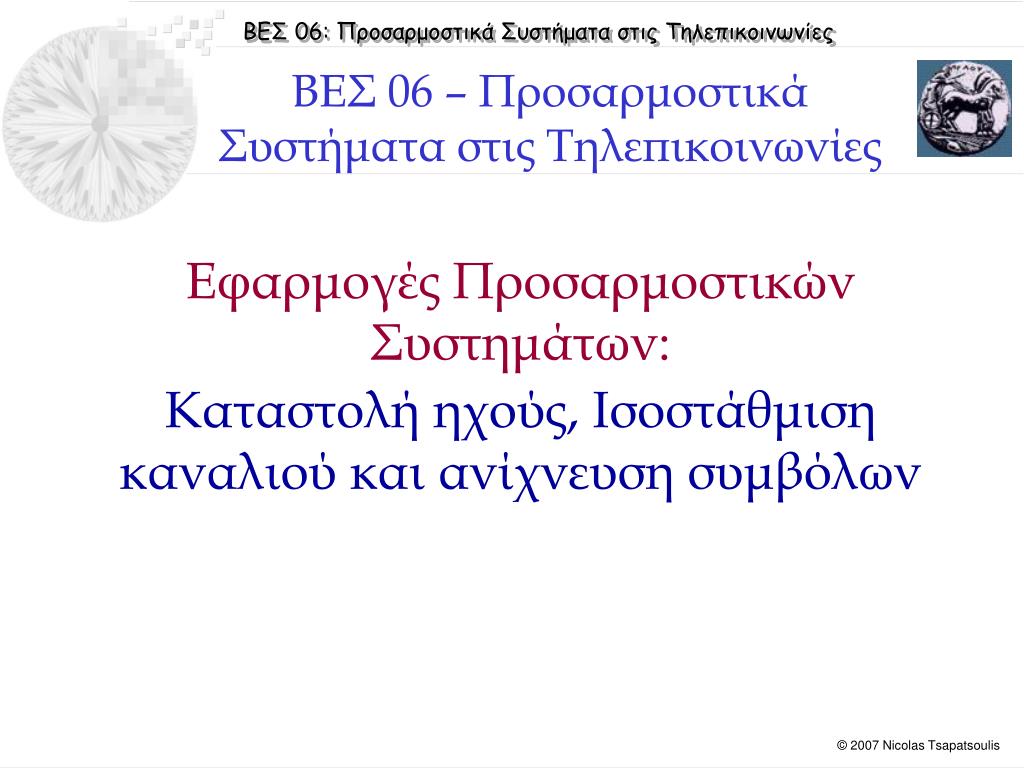 ΒΕΣ 06: Προσαρμοστικά Συστήματα στις Τηλεπικοινωνίες

ΒΕΣ 06 – Προσαρμοστικά Συστήματα στις Τηλεπικοινωνίες

Εφαρμογές Προσαρμοστικών Συστημάτων:

Καταστολή ηχούς, Ισοστάθμιση καναλιού και ανίχνευση συμβόλων

© 2007 Nicolas Tsapatsoulis